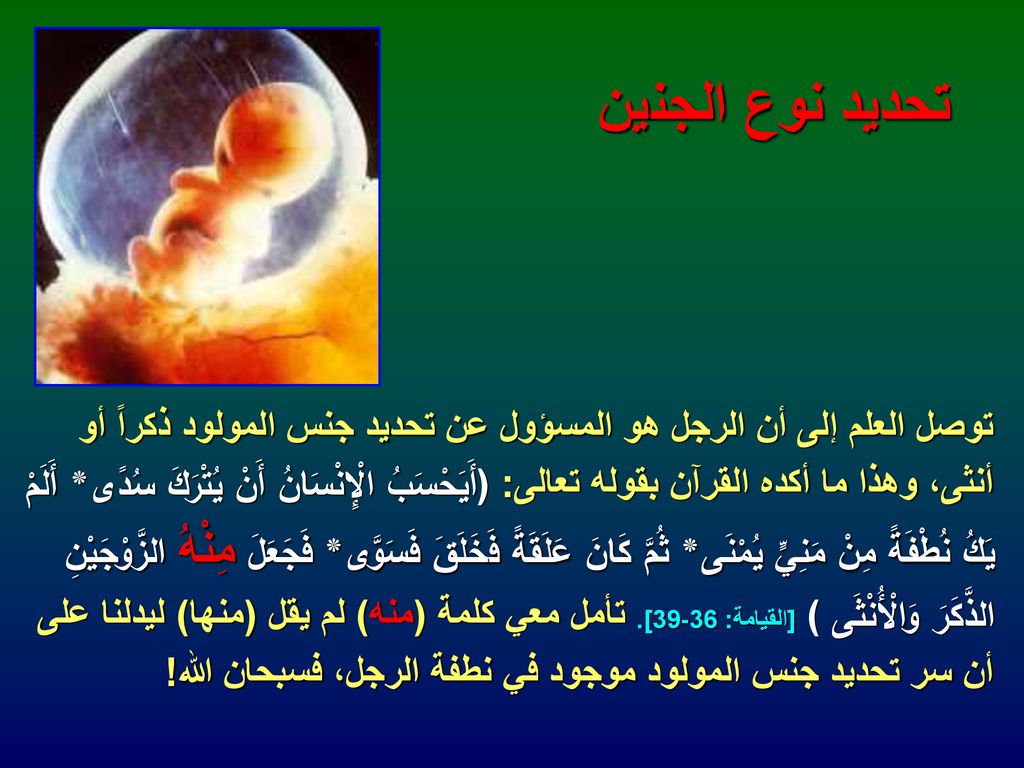 تحديد نوع الجنين

توصل العلم إلى أن الرجل هو المسؤول عن تحديد جنس المولود ذكراً أو أنثى، وهذا ما أكده القرآن بقوله تعالى: (أَيَحْسَبُ الْإِنْسَانُ أَنْ يُتْرَكَ سُدًى* أَلَمْ يَكُ نُطْفَةً مِنْ مَنِيٍّ يُمْنَى* ثُمَّ كَانَ عَلَقَةً فَخَلَقَ فَسَوَّى* فَجَعَلَ مِنْهُ الزَّوْجَيْنِ الذَّكَرَ وَالْأُنْثَى ) [القيامة: 36-39]. تأمل معي كلمة (منه) لم يقل (منها) ليدلنا على أن سر تحديد جنس المولود موجود في نطفة الرجل، فسبحان الله!